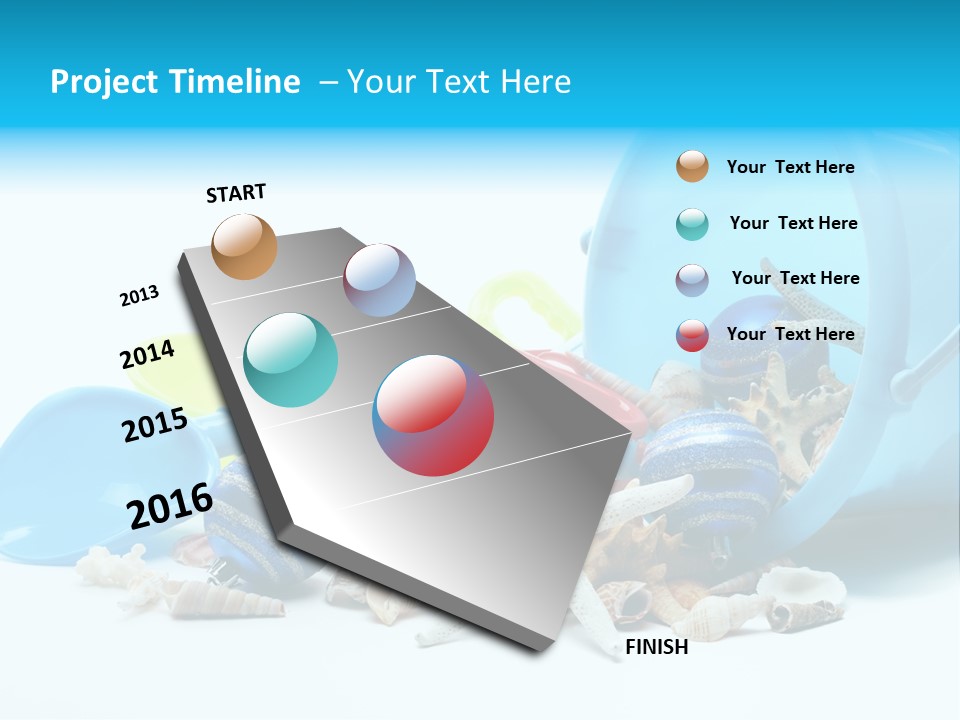 Project Timeline – Your Text Here

START

2013

2014

2015

2016

FINISH

Your Text Here

Your Text Here

Your Text Here

Your Text Here